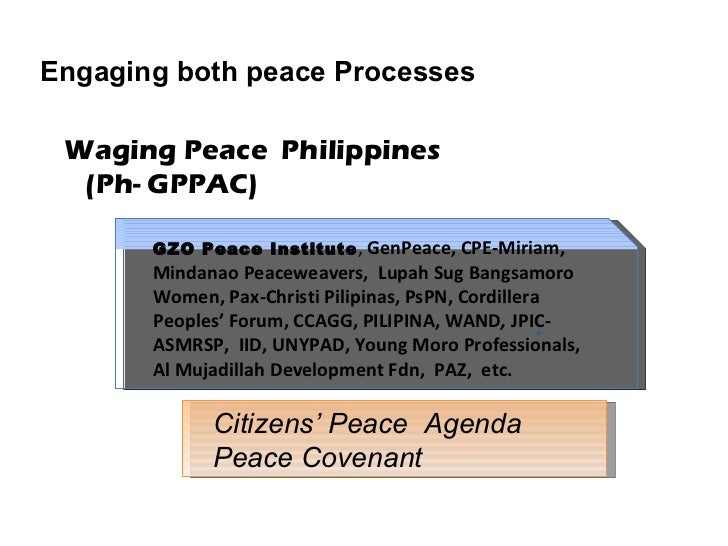 Engaging both peace Processes

Waging Peace Philippines
(Ph- GPPAC)

GZO Peace Institute, GenPeace, CPE-Miriam, Mindanao Peaceweavers, Lupah Sug Bangsamoro Women, Pax-Christi Pilipinas, PsPN, Cordillera Peoples' Forum, CCAGG, PILIPINA, WAND, JPIC-ASMRSP, IID, UNYPAD, Young Moro Professionals, Al Mujadillah Development Fdn, PAZ, etc.

Citizens' Peace Agenda
Peace Covenant